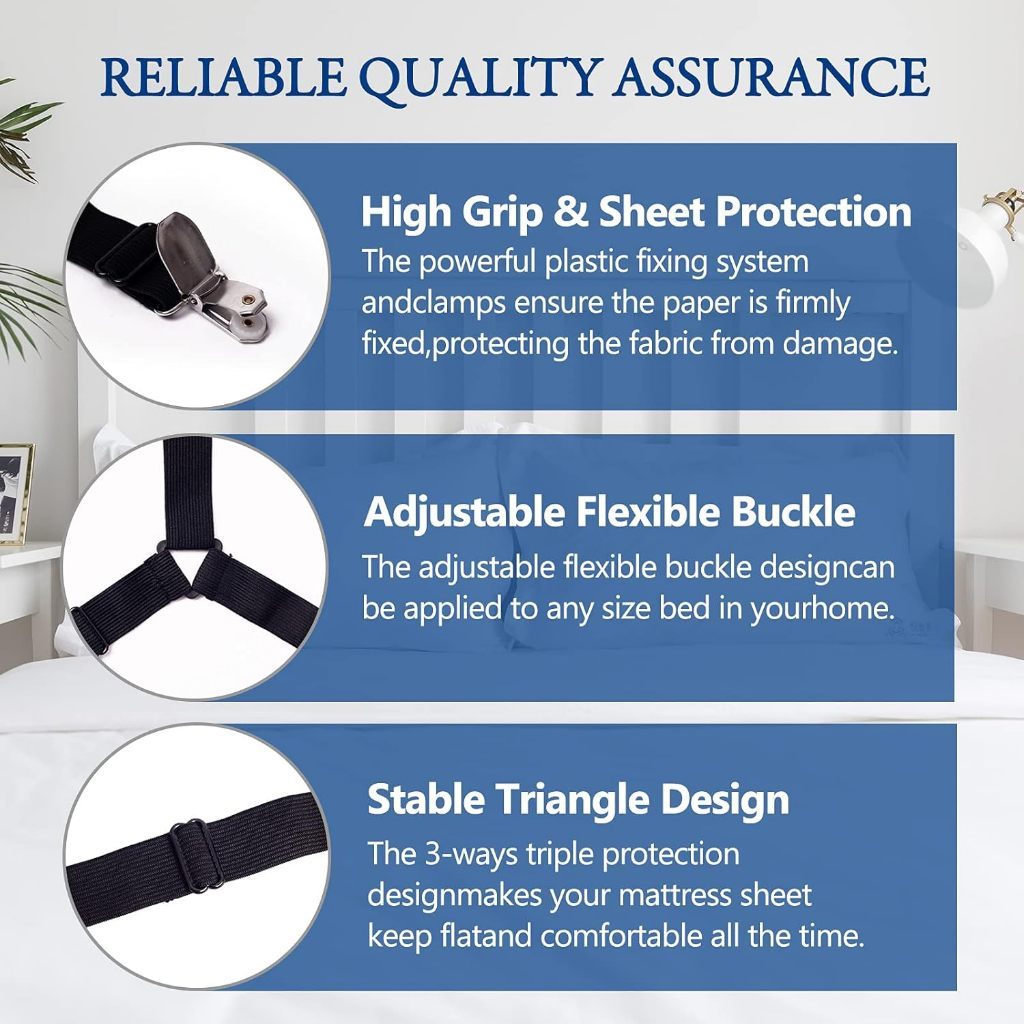 RELIABLE QUALITY ASSURANCE

High Grip & Sheet Protection
The powerful plastic fixing system andclamps ensure the paper is firmly fixed,protecting the fabric from damage.

Adjustable Flexible Buckle
The adjustable flexible buckle designcan be applied to any size bed in yourhome.

Stable Triangle Design
The 3-ways triple protection designmakes your mattress sheet keep flatand comfortable all the time.